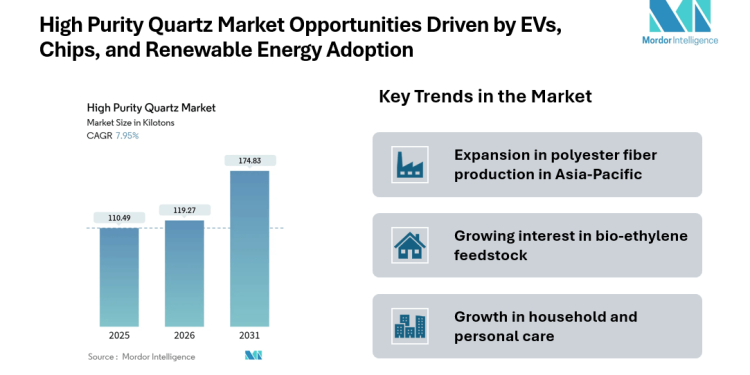 High Purity Quartz Market Opportunities Driven by EVs, Chips, and Renewable Energy Adoption

Mordor Intelligence

High Purity Quartz Market
Market Size in Kilotons
CAGR 7.95%

110.49
119.27
174.83

2025
2026
2031

Source : Mordor Intelligence

Key Trends in the Market

Expansion in polyester fiber production in Asia-Pacific

Growing interest in bio-ethylene feedstock

Growth in household and personal care